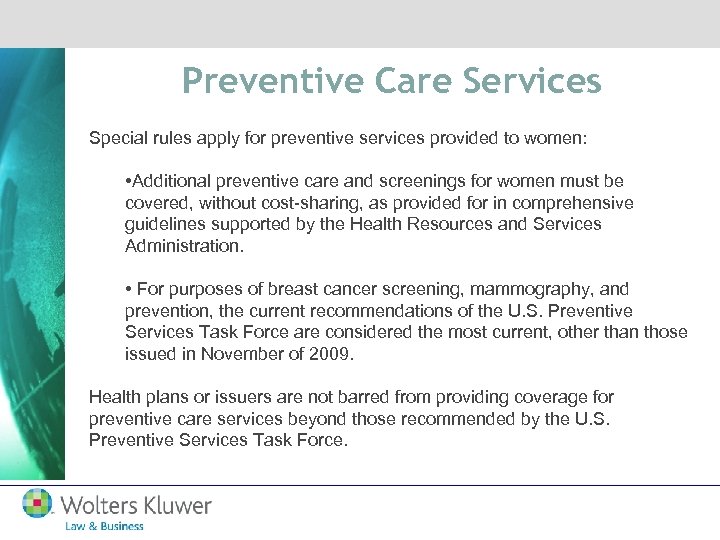 Preventive Care Services

Special rules apply for preventive services provided to women:

•Additional preventive care and screenings for women must be covered, without cost-sharing, as provided for in comprehensive guidelines supported by the Health Resources and Services Administration.

• For purposes of breast cancer screening, mammography, and prevention, the current recommendations of the U.S. Preventive Services Task Force are considered the most current, other than those issued in November of 2009.

Health plans or issuers are not barred from providing coverage for preventive care services beyond those recommended by the U.S. Preventive Services Task Force.

Wolters Kluwer
Law & Business